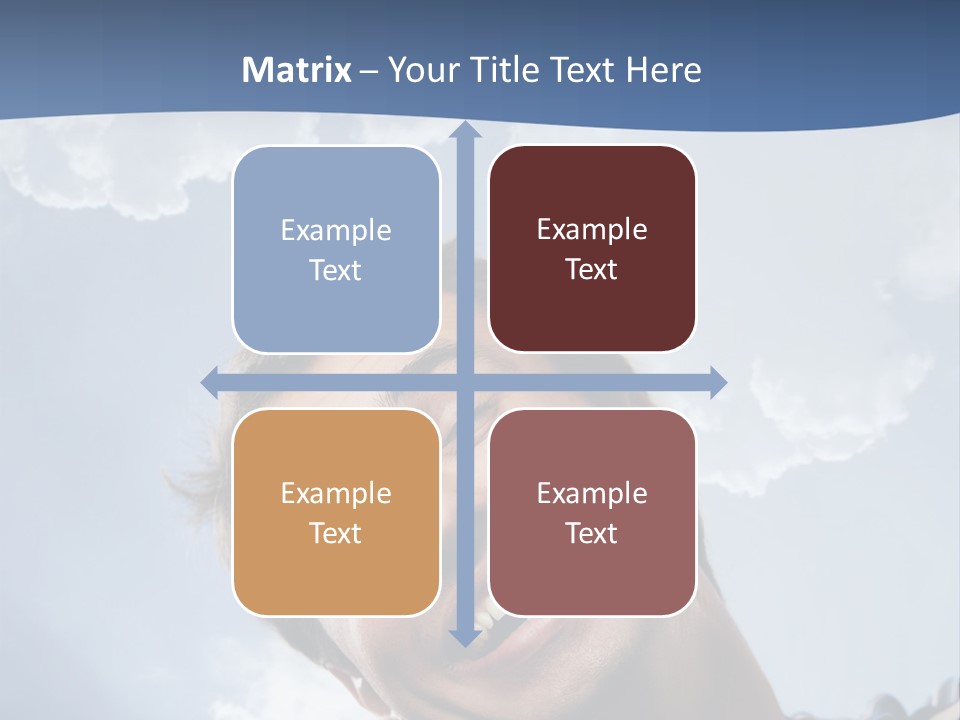 Matrix – Your Title Text Here

Example Text

Example Text

Example Text

Example Text